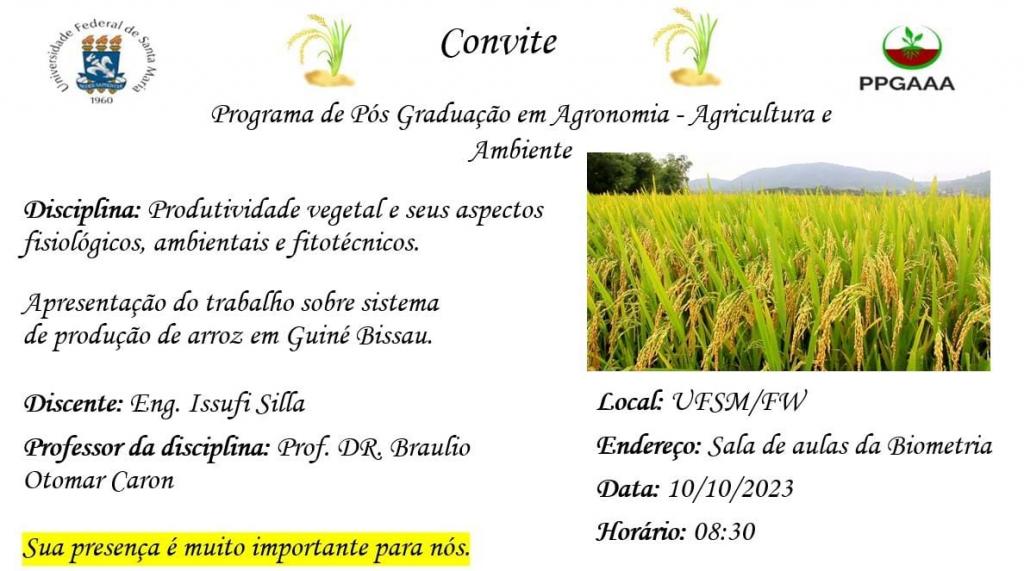 Universidade Federal de Santa Maria
1960

Convite

PPGAAA

Programa de Pós Graduação em Agronomia - Agricultura e Ambiente

Disciplina: Produtividade vegetal e seus aspectos fisiológicos, ambientais e fitotécnicos.

Apresentação do trabalho sobre sistema de produção de arroz em Guiné Bissau.

Discente: Eng. Issufi Silla

Professor da disciplina: Prof. DR. Braulio Otomar Caron

Sua presença é muito importante para nós.

Local: UFSM/FW

Endereço: Sala de aulas da Biometria

Data: 10/10/2023

Horário: 08:30